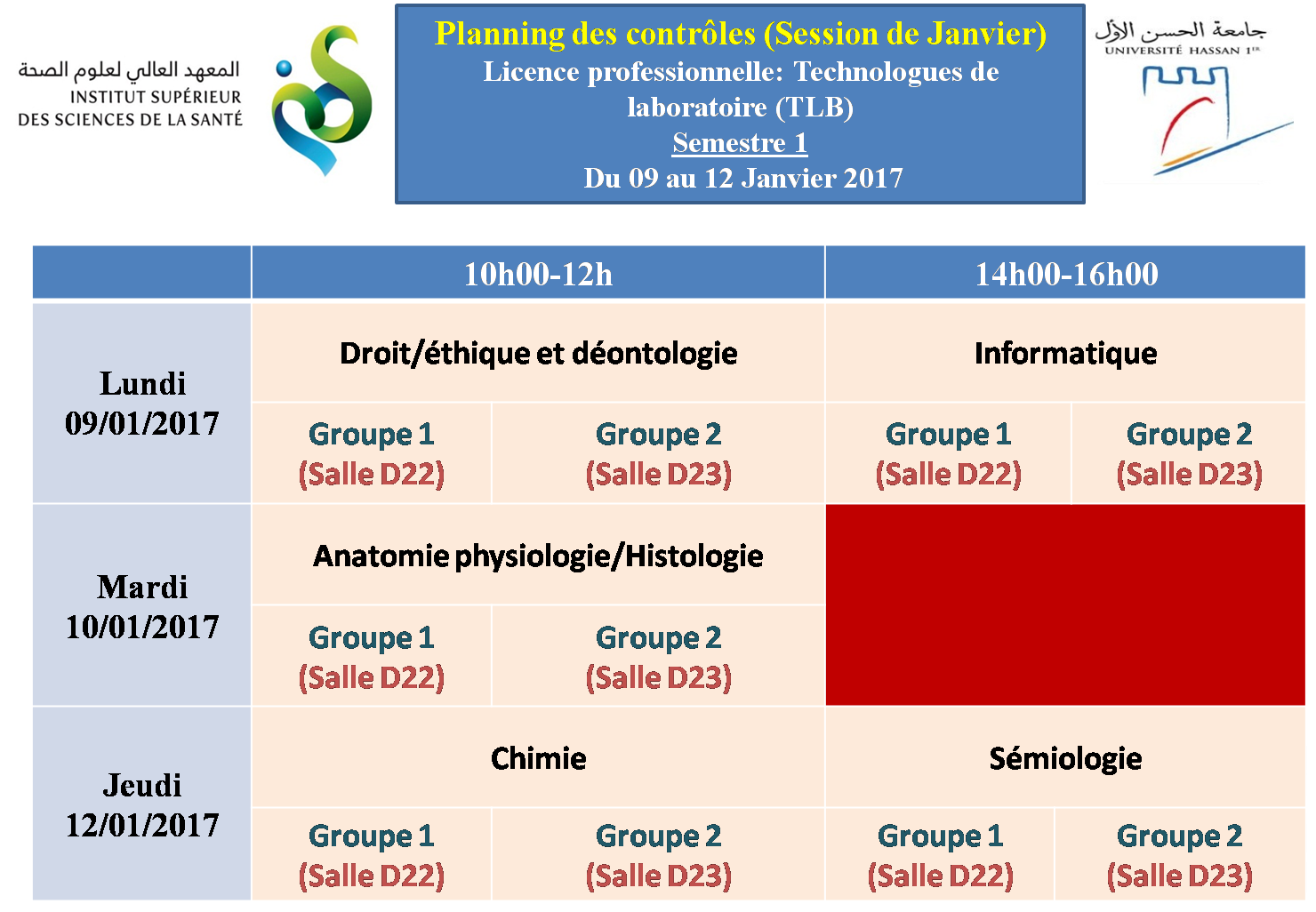 المعهد العالي لعلوم الصحة
INSTITUT SUPÉRIEUR DES SCIENCES DE LA SANTÉ

Planning des contrôles (Session de Janvier)
Licence professionnelle: Technologues de laboratoire (TLB)
Semestre 1
Du 09 au 12 Janvier 2017

جامعة الحسن الأول
UNIVERSITÉ HASSAN 1ER

| | 10h00-12h | | 14h00-16h00 | |
|---|---|---|---|---|
| Lundi 09/01/2017 | Droit/éthique et déontologie | | Informatique | |
| | Groupe 1 (Salle D22) | Groupe 2 (Salle D23) | Groupe 1 (Salle D22) | Groupe 2 (Salle D23) |
| Mardi 10/01/2017 | Anatomie physiologie/Histologie | | | |
| | Groupe 1 (Salle D22) | Groupe 2 (Salle D23) | | |
| Jeudi 12/01/2017 | Chimie | | Sémiologie | |
| | Groupe 1 (Salle D22) | Groupe 2 (Salle D23) | Groupe 1 (Salle D22) | Groupe 2 (Salle D23) |